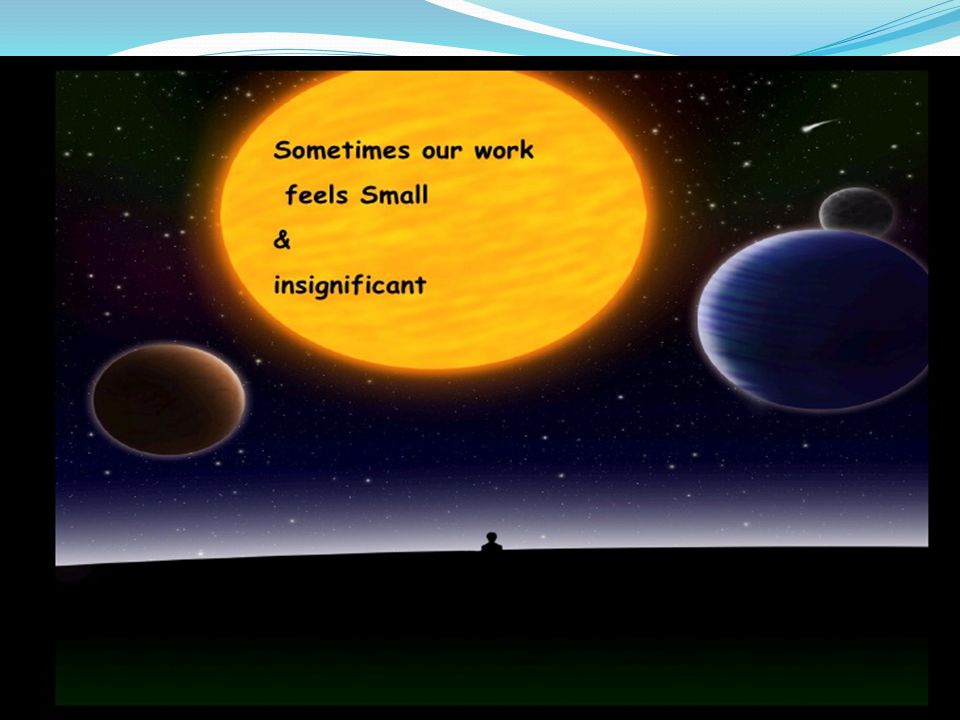 Sometimes our work feels Small
&
insignificant